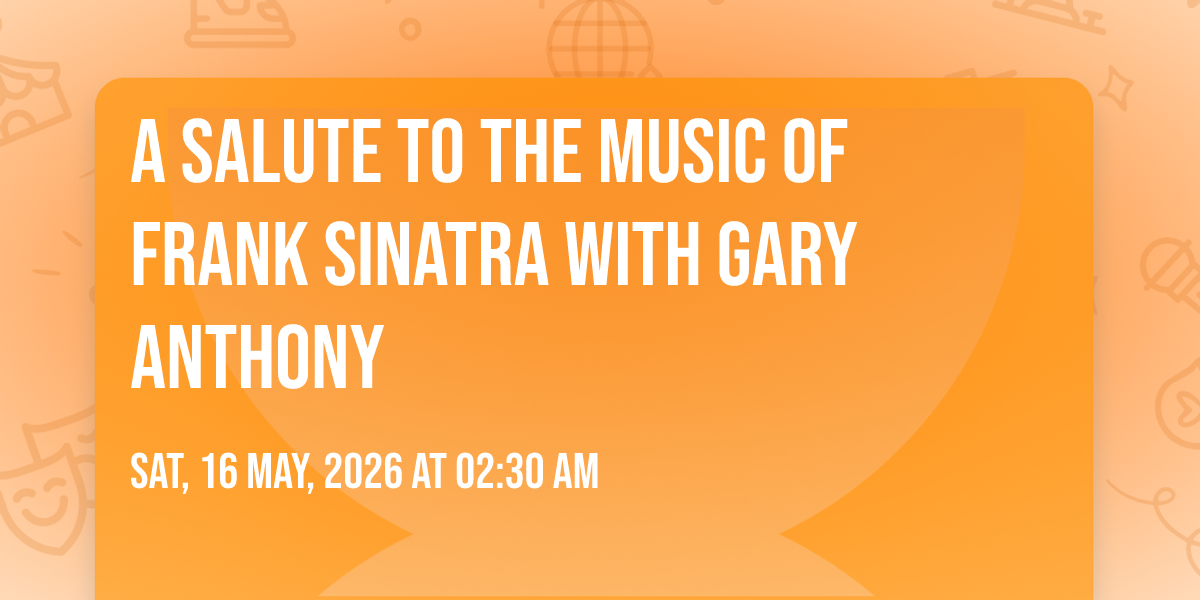 A SALUTE TO THE MUSIC OF FRANK SINATRA WITH GARY ANTHONY

SAT, 16 MAY, 2026 AT 02:30 AM